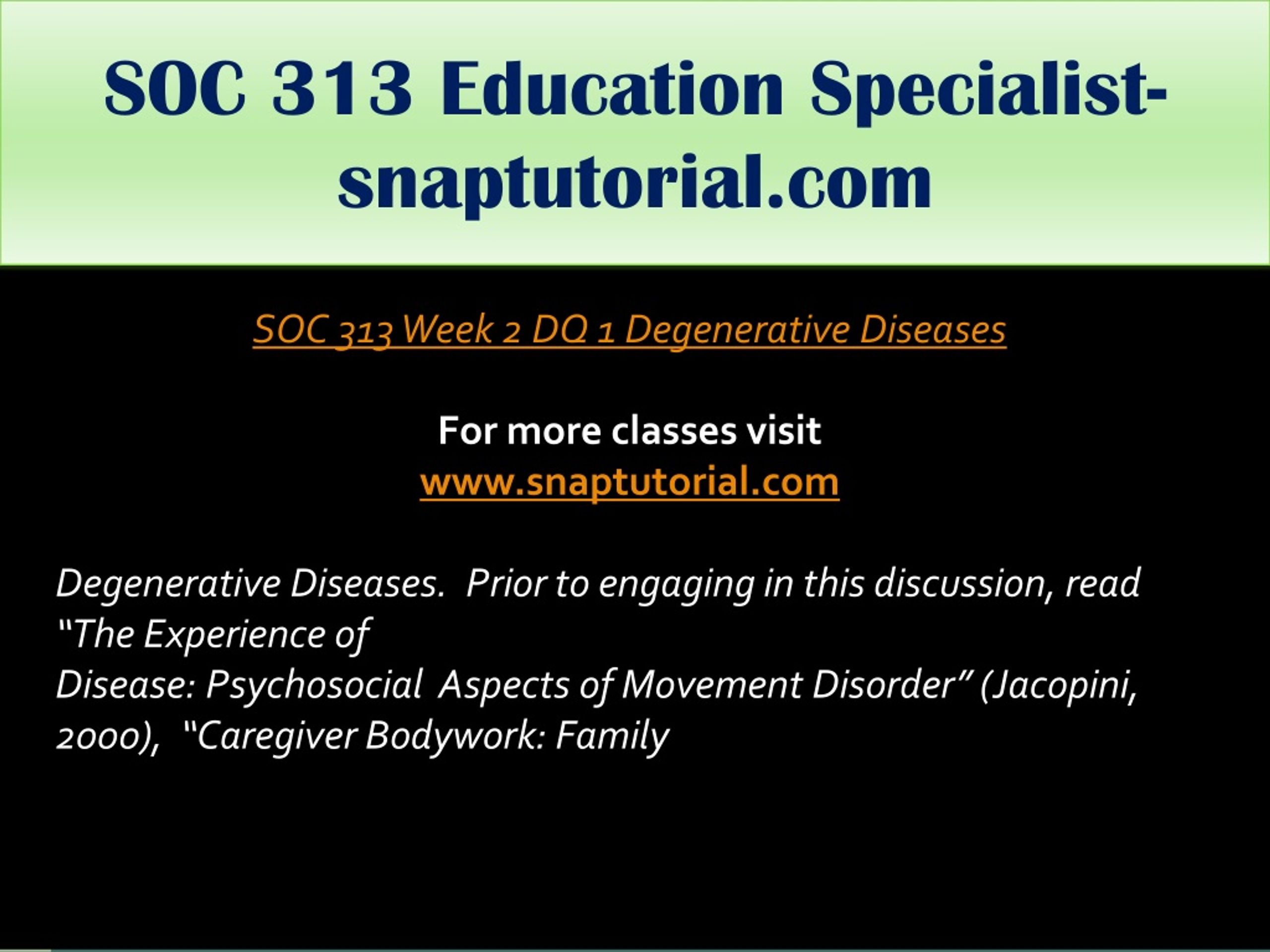 SOC 313 Education Specialist-snaptutorial.com

SOC 313 Week 2 DQ 1 Degenerative Diseases

For more classes visit
www.snaptutorial.com

Degenerative Diseases. Prior to engaging in this discussion, read "The Experience of Disease: Psychosocial Aspects of Movement Disorder" (Jacopini, 2000), "Caregiver Bodywork: Family